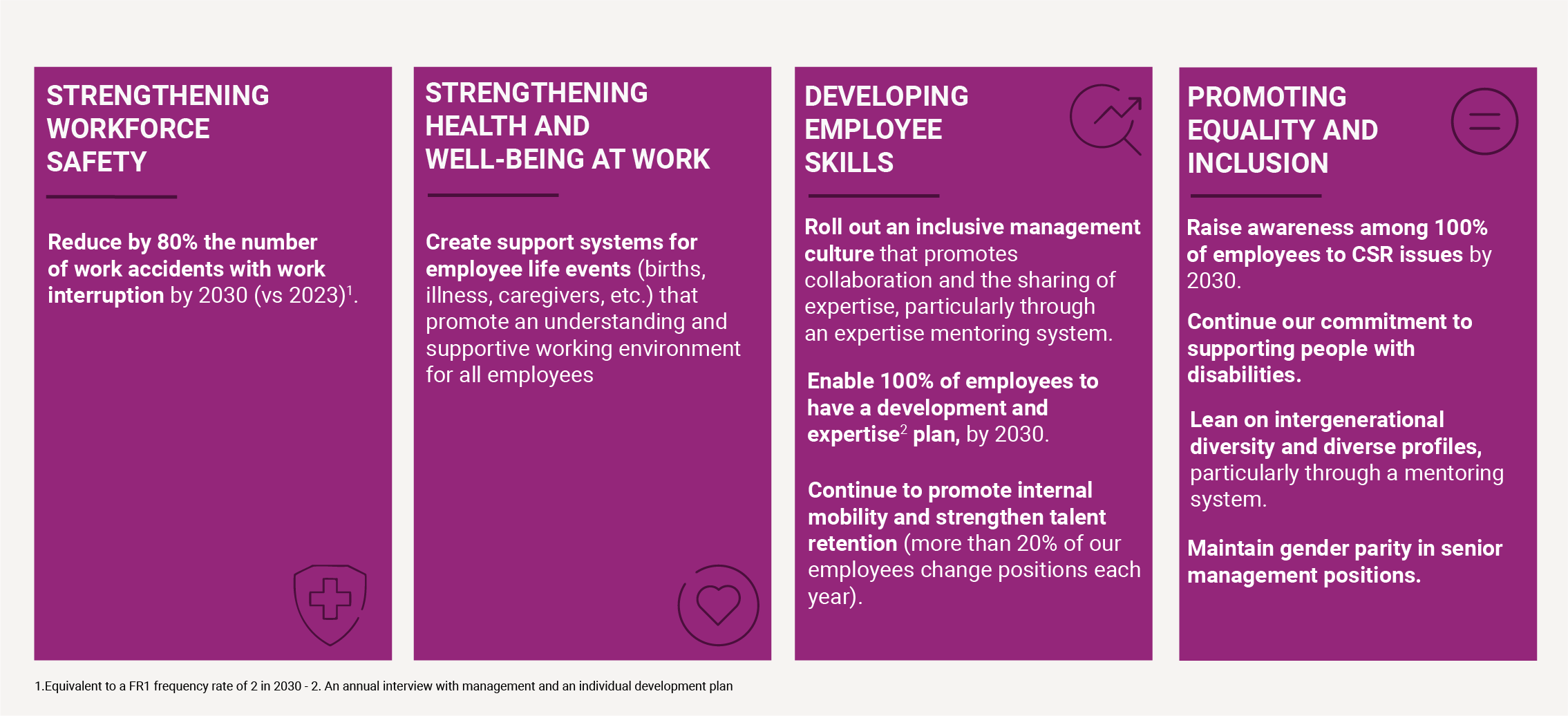 STRENGTHENING WORKFORCE SAFETY

Reduce by 80% the number of work accidents with work interruption by 2030 (vs 2023)$^1$.

STRENGTHENING HEALTH AND WELL-BEING AT WORK

Create support systems for employee life events (births, illness, caregivers, etc.) that promote an understanding and supportive working environment for all employees

DEVELOPING EMPLOYEE SKILLS

Roll out an inclusive management culture that promotes collaboration and the sharing of expertise, particularly through an expertise mentoring system.

Enable 100% of employees to have a development and expertise$^2$ plan, by 2030.

Continue to promote internal mobility and strengthen talent retention (more than 20% of our employees change positions each year).

PROMOTING EQUALITY AND INCLUSION

Raise awareness among 100% of employees to CSR issues by 2030.

Continue our commitment to supporting people with disabilities.

Lean on intergenerational diversity and diverse profiles, particularly through a mentoring system.

Maintain gender parity in senior management positions.

1.Equivalent to a FR1 frequency rate of 2 in 2030 - 2. An annual interview with management and an individual development plan